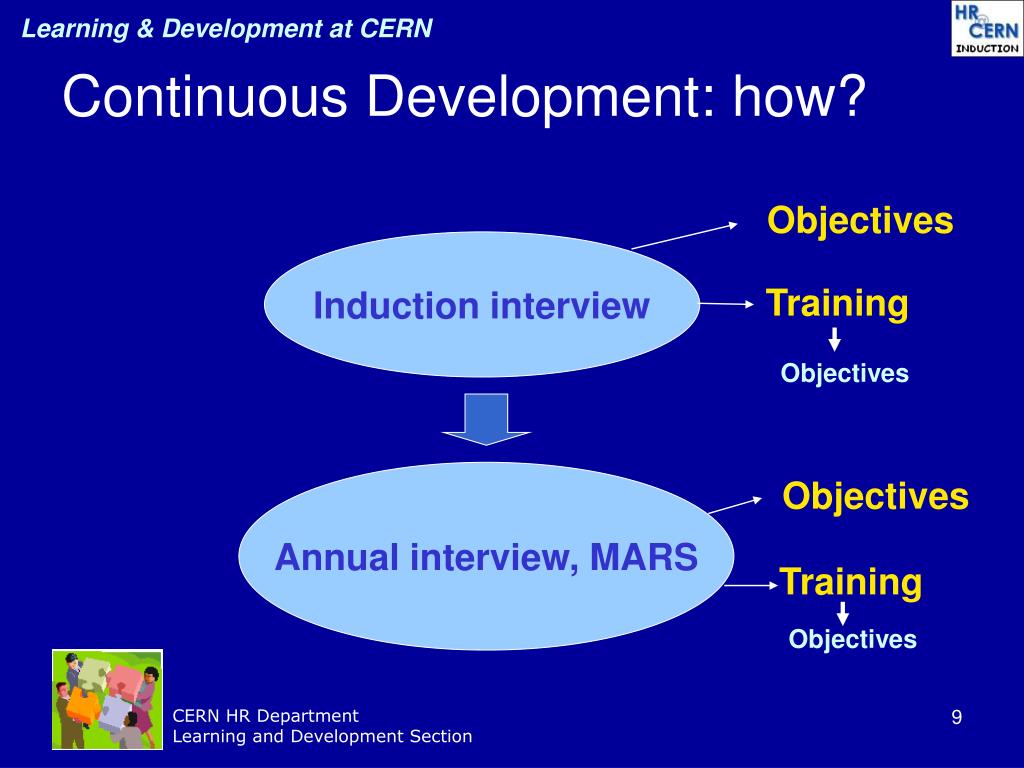 Learning & Development at CERN

HR CERN INDUCTION

Continuous Development: how?

Induction interview

Objectives

Training

Objectives

Annual interview, MARS

Objectives

Training

Objectives

CERN HR Department
Learning and Development Section

9